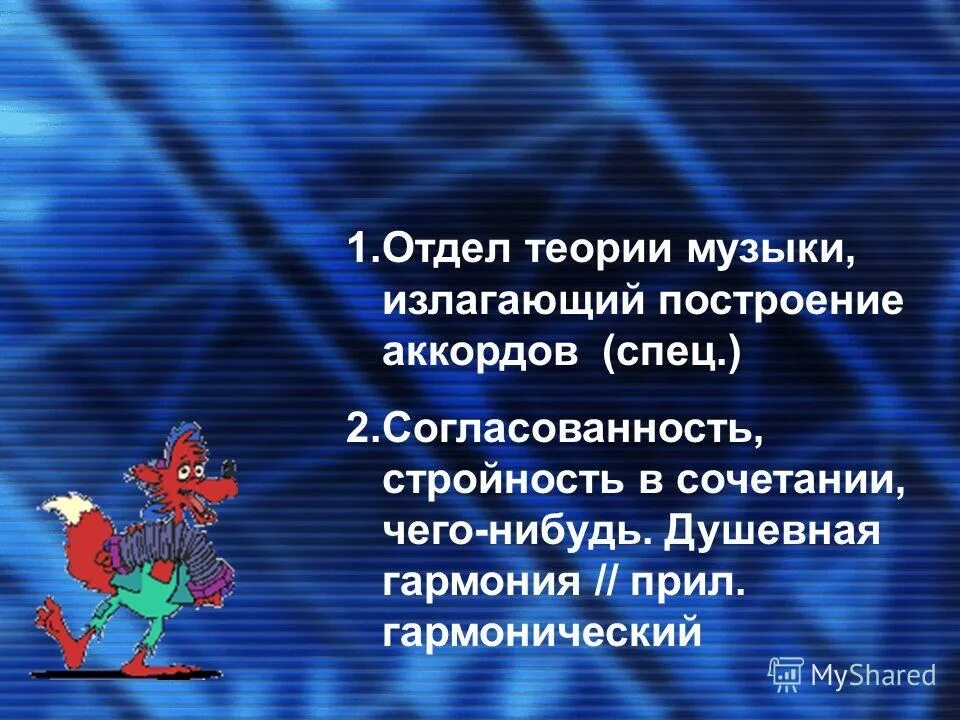 1.Отдел теории музыки, излагающий построение аккордов (спец.)

2.Согласованность, стройность в сочетании, чего-нибудь. Душевная гармония // прил. гармонический

MyShared